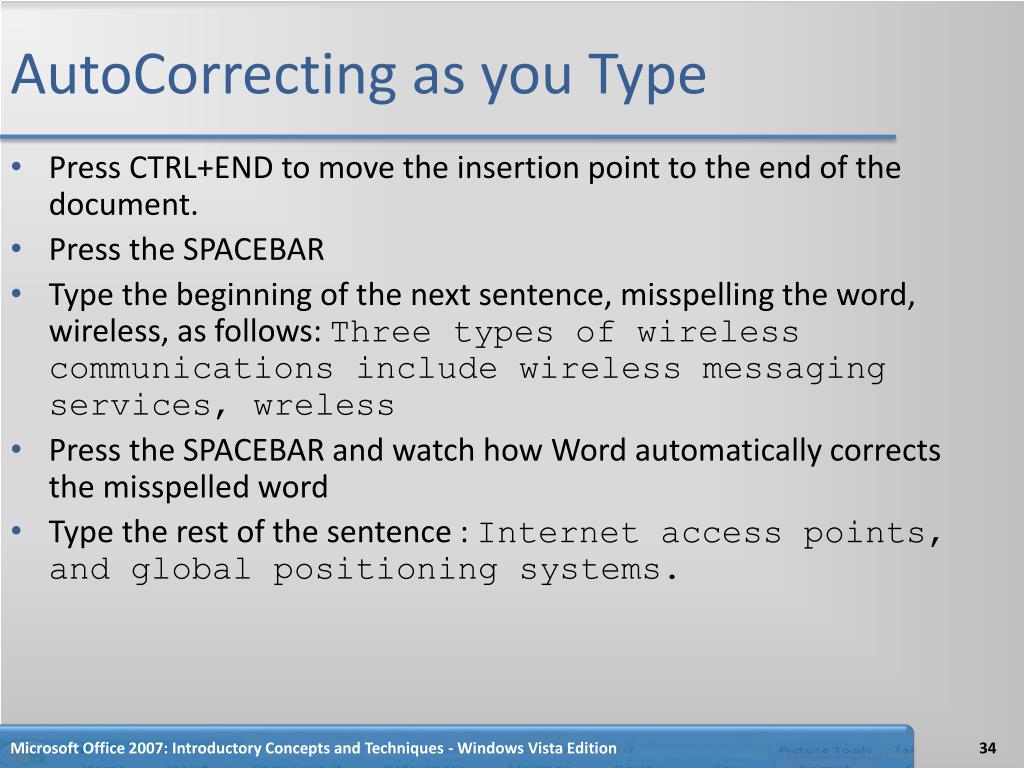 AutoCorrecting as you Type

• Press CTRL+END to move the insertion point to the end of the document.
• Press the SPACEBAR
• Type the beginning of the next sentence, misspelling the word, wireless, as follows: Three types of wireless communications include wireless messaging services, wreless
• Press the SPACEBAR and watch how Word automatically corrects the misspelled word
• Type the rest of the sentence : Internet access points, and global positioning systems.

Microsoft Office 2007: Introductory Concepts and Techniques - Windows Vista Edition

34